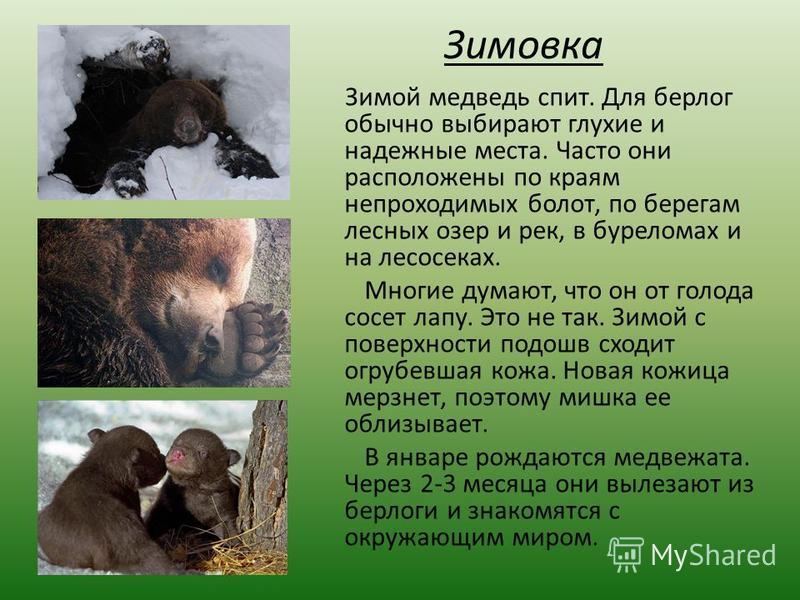 Зимовка

Зимой медведь спит. Для берлог обычно выбирают глухие и надежные места. Часто они расположены по краям непроходимых болот, по берегам лесных озер и рек, в буреломах и на лесосеках.

Многие думают, что он от голода сосет лапу. Это не так. Зимой с поверхности подошв сходит огрубевшая кожа. Новая кожица мерзнет, поэтому мишка ее облизывает.

В январе рождаются медвежата. Через 2-3 месяца они вылезают из берлоги и знакомятся с окружающим миром.

MyShared